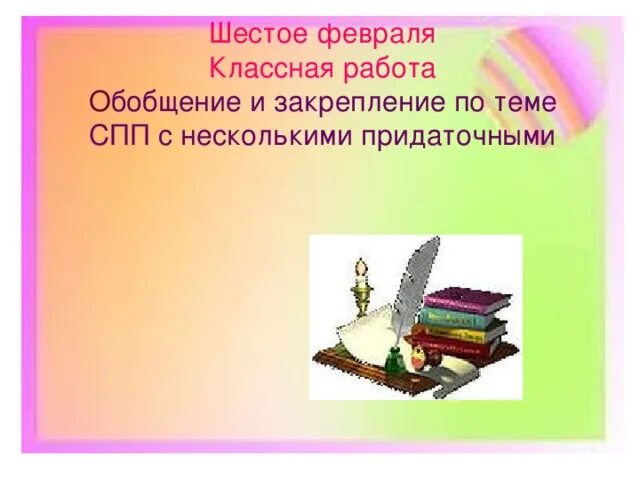 Шестое февраля
Классная работа
Обобщение и закрепление по теме
СПП с несколькими придаточными